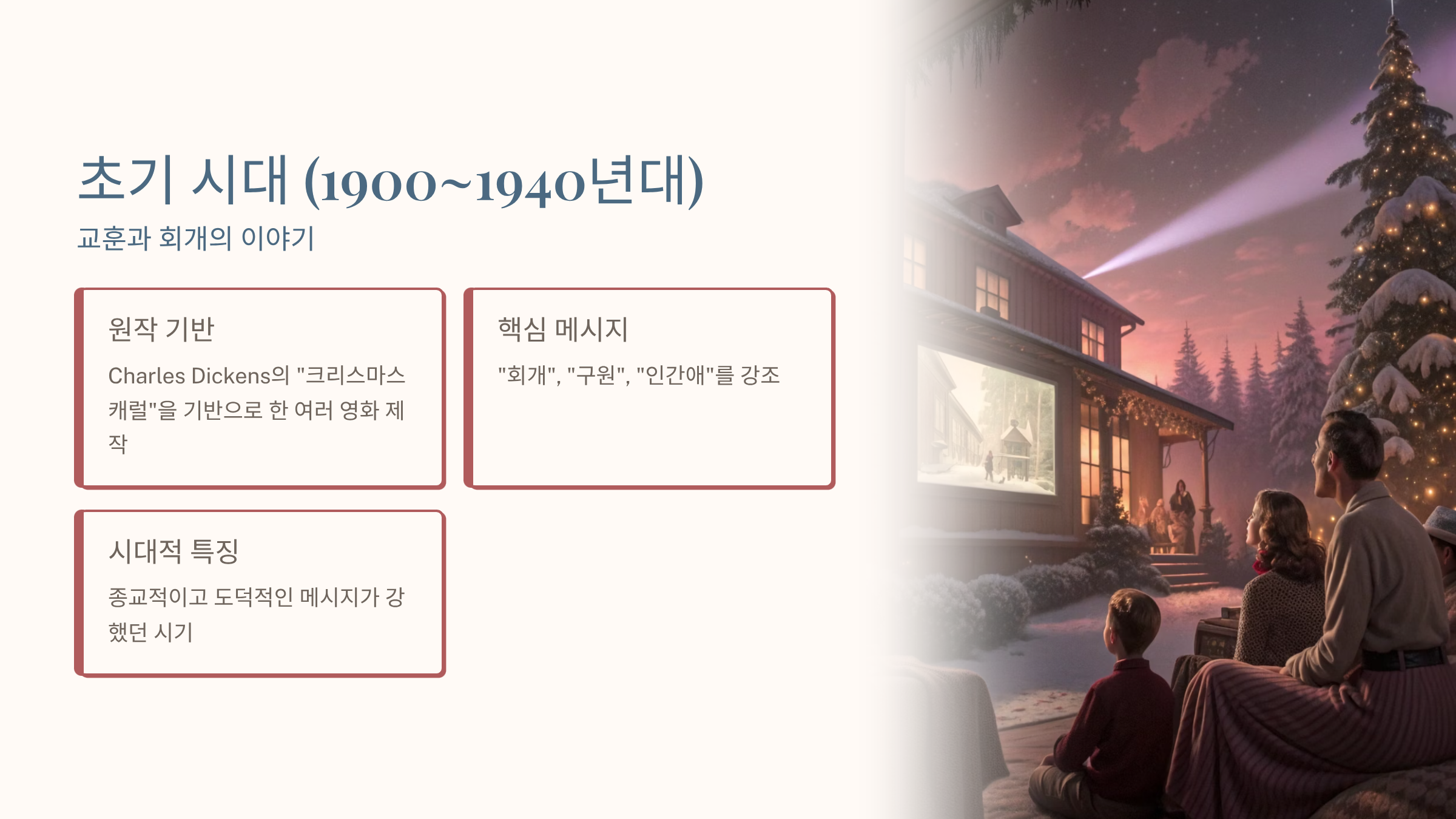 초기 시대 (1900~1940년대)

교훈과 회개의 이야기

원작 기반

Charles Dickens의 "크리스마스 캐럴"을 기반으로 한 여러 영화 제작

핵심 메시지

"회개", "구원", "인간애"를 강조

시대적 특징

종교적이고 도덕적인 메시지가 강했던 시기